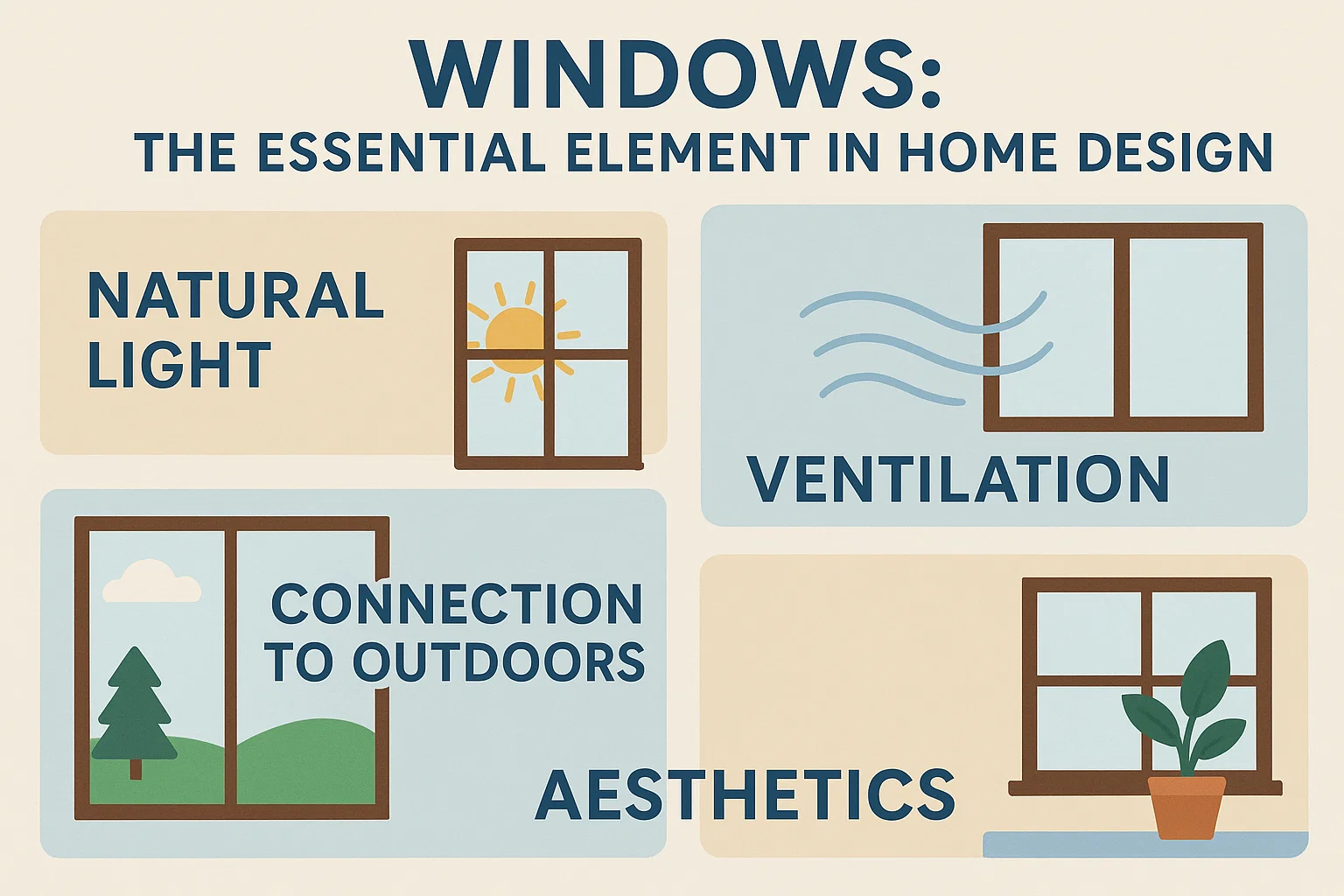 WINDOWS:
THE ESSENTIAL ELEMENT IN HOME DESIGN

NATURAL LIGHT

VENTILATION

CONNECTION TO OUTDOORS

AESTHETICS